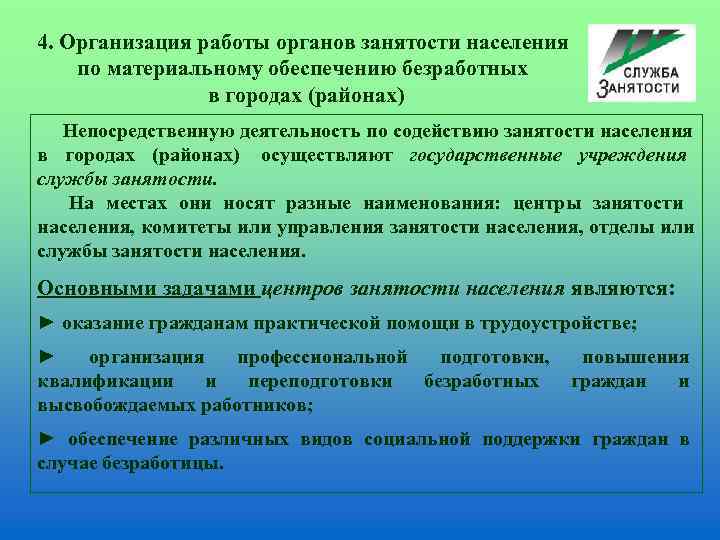 4. Организация работы органов занятости населения по материальному обеспечению безработных в городах (районах)

СЛУЖБА ЗАНЯТОСТИ

Непосредственную деятельность по содействию занятости населения в городах (районах) осуществляют государственные учреждения службы занятости.

На местах они носят разные наименования: центры занятости населения, комитеты или управления занятости населения, отделы или службы занятости населения.

Основными задачами центров занятости населения являются:

► оказание гражданам практической помощи в трудоустройстве;

► организация профессиональной подготовки, повышения квалификации и переподготовки безработных граждан и высвобождаемых работников;

► обеспечение различных видов социальной поддержки граждан в случае безработицы.